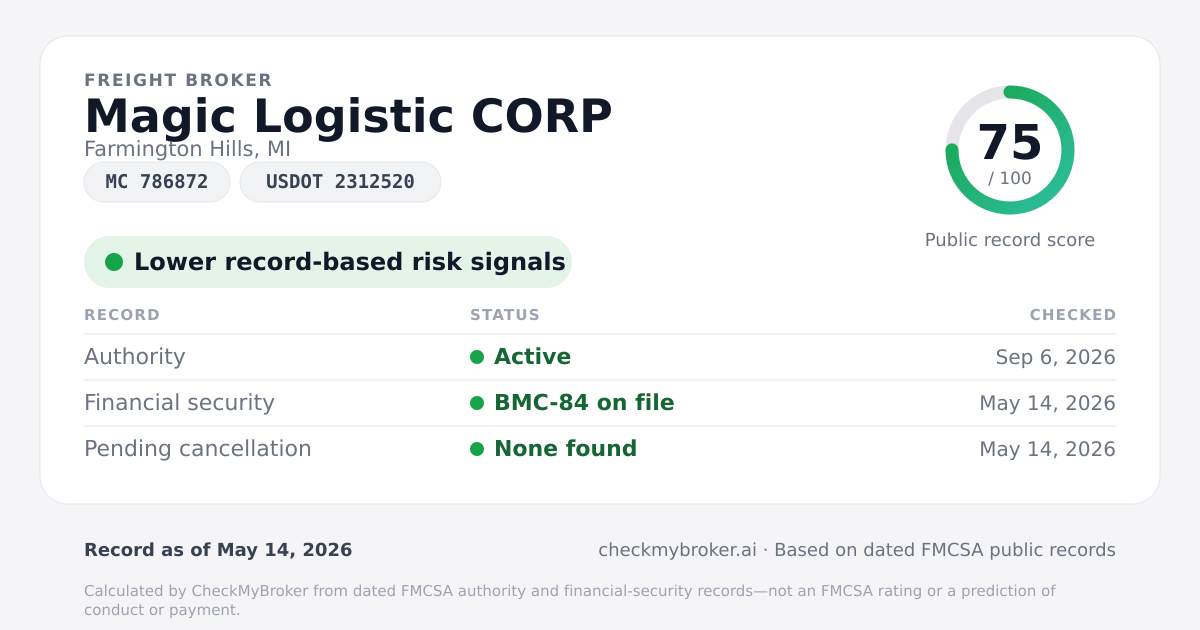 FREIGHT BROKER

Magic Logistic CORP

Farmington Hills, MI

MC 786872

USDOT 2312520

75

/ 100

Public record score

Lower record-based risk signals

| RECORD | STATUS | CHECKED |
|---|---|---|
| Authority | Active | Sep 6, 2026 |
| Financial security | BMC-84 on file | May 14, 2026 |
| Pending cancellation | None found | May 14, 2026 |

Record as of May 14, 2026

checkmybroker.ai · Based on dated FMCSA public records

Calculated by CheckMyBroker from dated FMCSA authority and financial-security records—not an FMCSA rating or a prediction of conduct or payment.